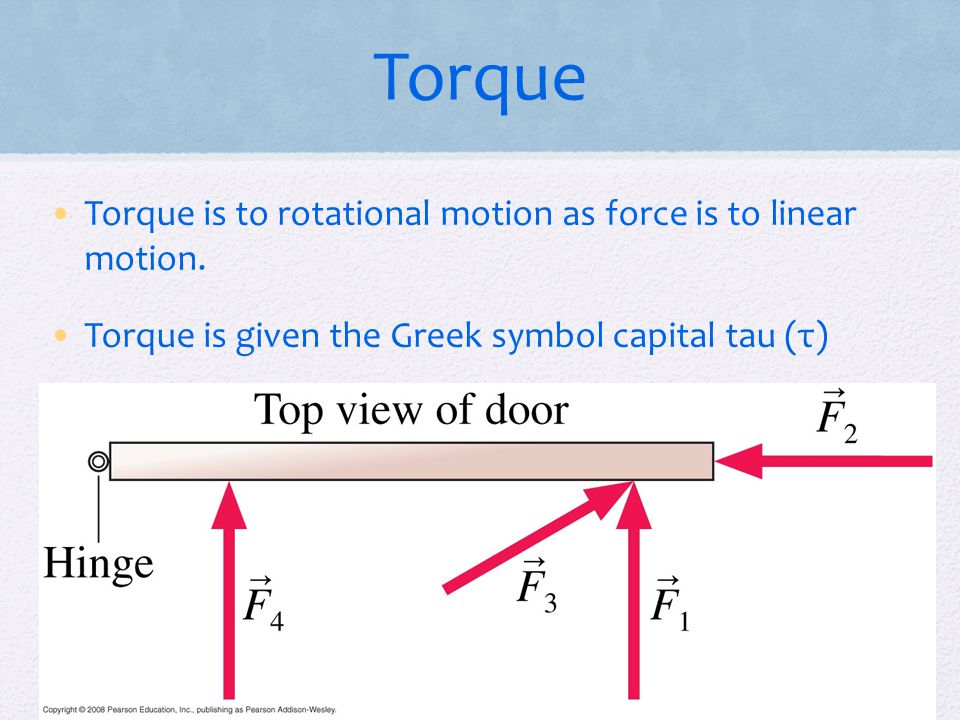 Torque

• Torque is to rotational motion as force is to linear motion.

• Torque is given the Greek symbol capital tau (τ)

Top view of door

$\vec{F}_2$

Hinge

$\vec{F}_4$

$\vec{F}_3$

$\vec{F}_1$

Copyright © 2008 Pearson Education, Inc., publishing as Pearson Addison-Wesley.